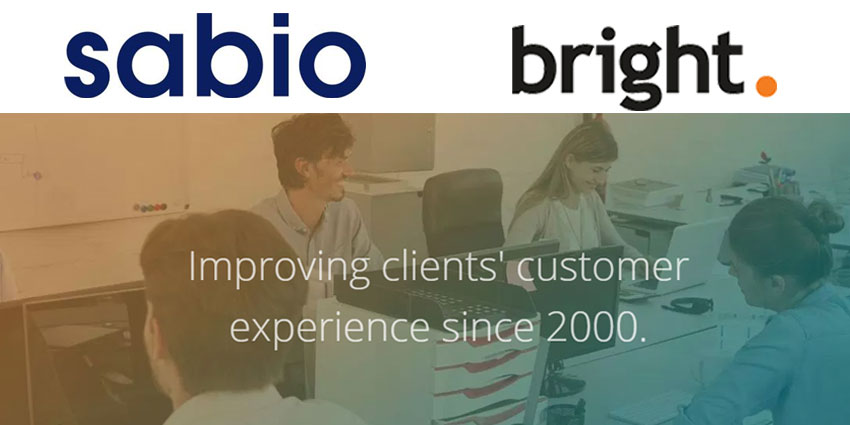 sabio

bright.

Improving clients' customer experience since 2000.